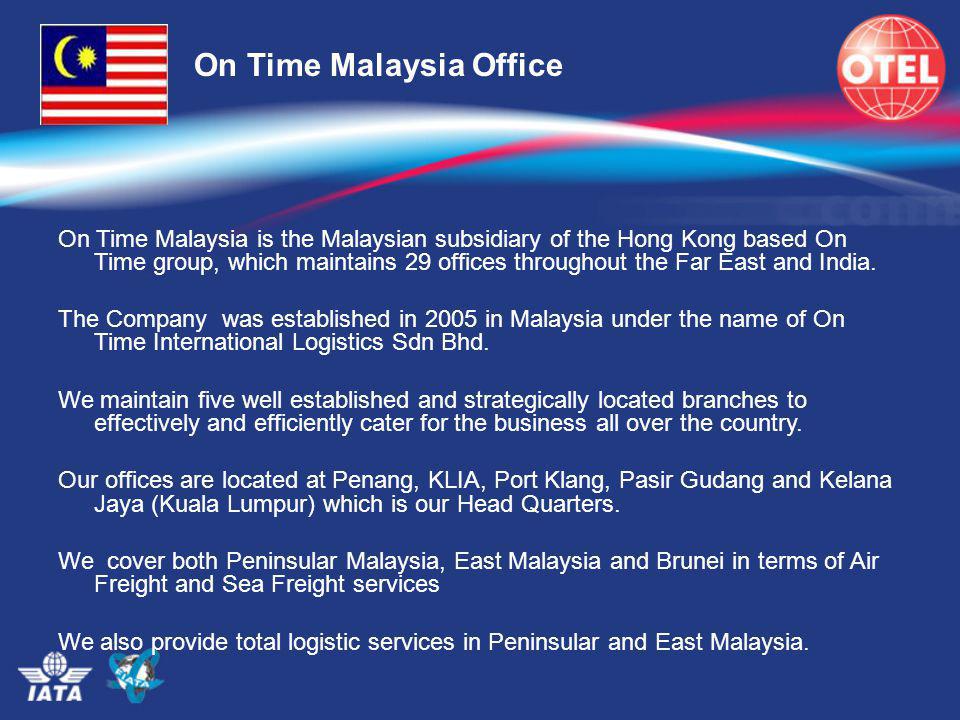 On Time Malaysia Office

OTEL

On Time Malaysia is the Malaysian subsidiary of the Hong Kong based On Time group, which maintains 29 offices throughout the Far East and India.

The Company was established in 2005 in Malaysia under the name of On Time International Logistics Sdn Bhd.

We maintain five well established and strategically located branches to effectively and efficiently cater for the business all over the country.

Our offices are located at Penang, KLIA, Port Klang, Pasir Gudang and Kelana Jaya (Kuala Lumpur) which is our Head Quarters.

We cover both Peninsular Malaysia, East Malaysia and Brunei in terms of Air Freight and Sea Freight services

We also provide total logistic services in Peninsular and East Malaysia.

IATA